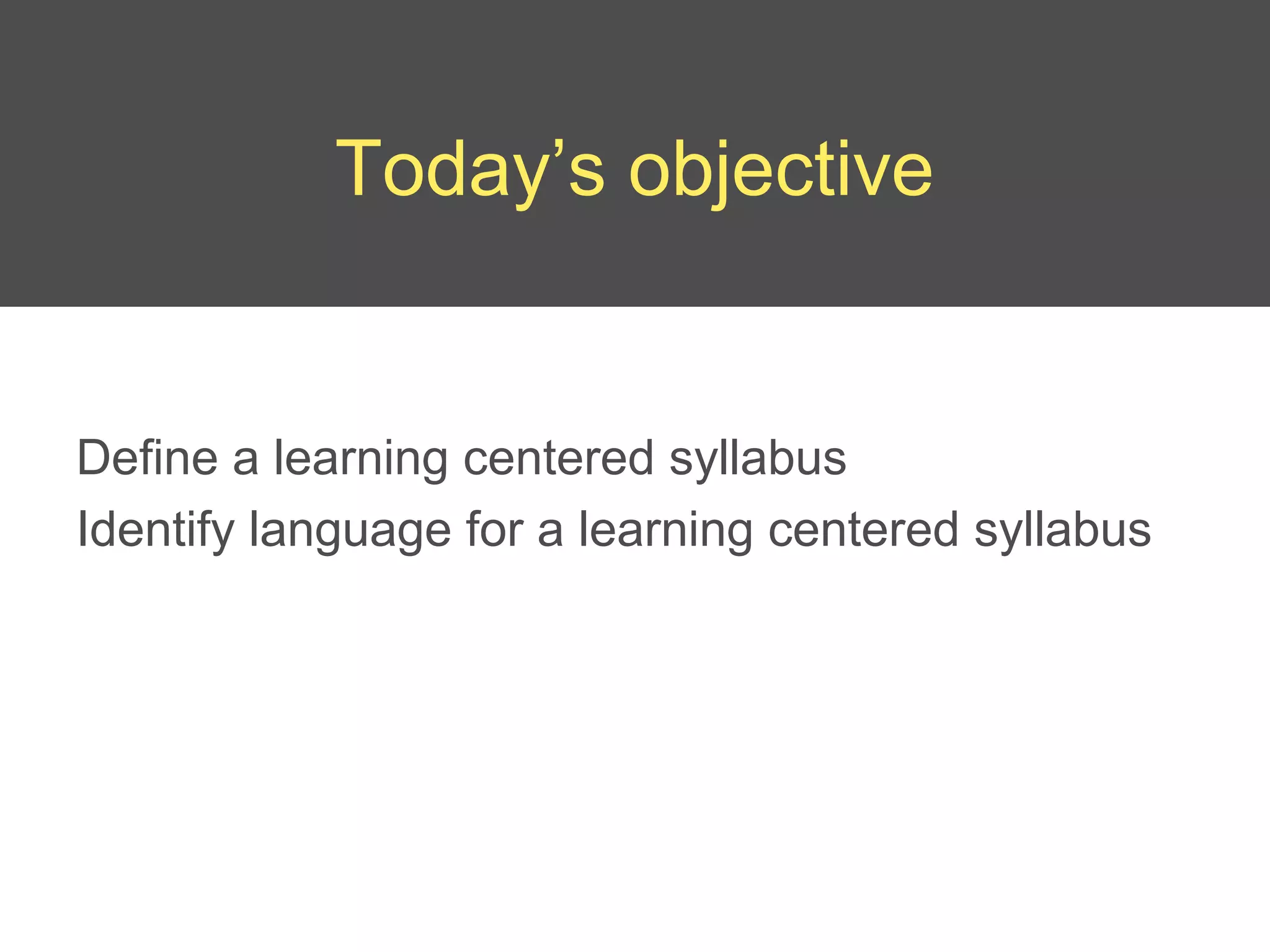 Today’s objective

Define a learning centered syllabus
Identify language for a learning centered syllabus